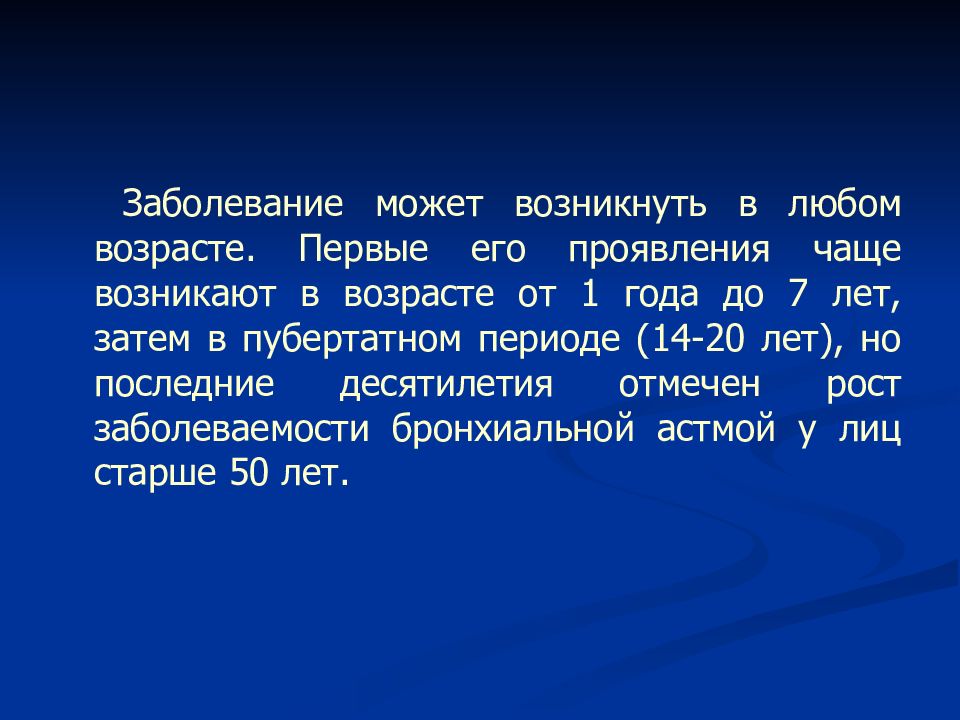 Заболевание может возникнуть в любом возрасте. Первые его проявления чаще возникают в возрасте от 1 года до 7 лет, затем в пубертатном периоде (14-20 лет), но последние десятилетия отмечен рост заболеваемости бронхиальной астмой у лиц старше 50 лет.